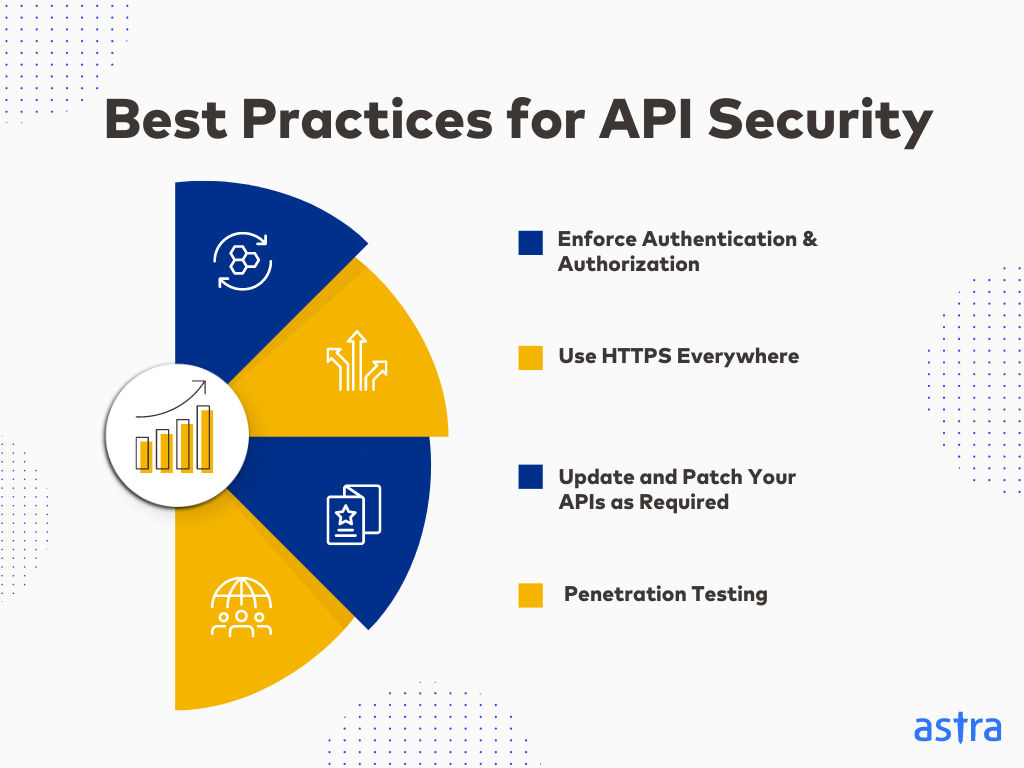 Best Practices for API Security

Enforce Authentication & Authorization

Use HTTPS Everywhere

Update and Patch Your APIs as Required

Penetration Testing

astra